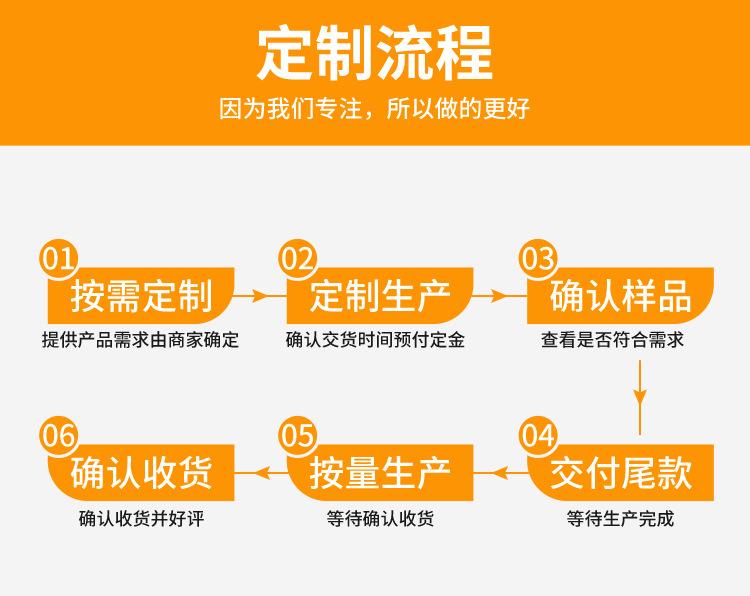 定制流程

因为我们专注，所以做的更好

01 按需定制
提供产品需求由商家确定

02 定制生产
确认交货时间预付定金

03 确认样品
查看是否符合需求

04 交付尾款
等待生产完成

05 按量生产
等待确认收货

06 确认收货
确认收货并好评